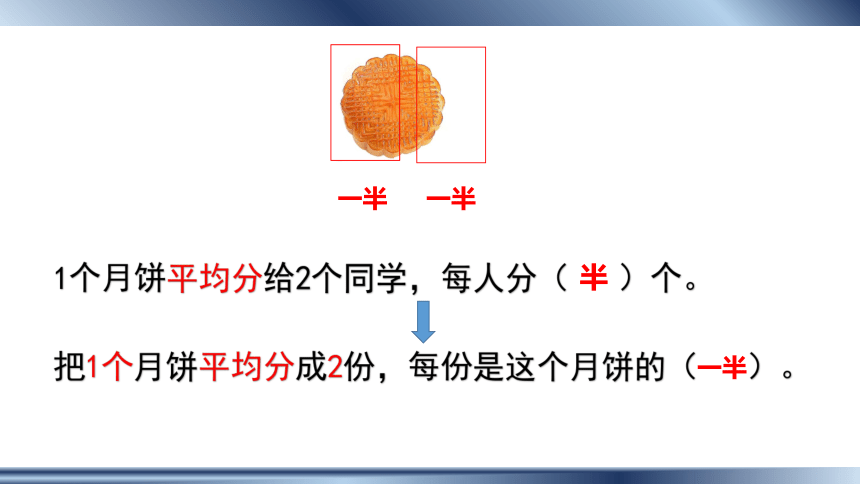 一半　一半

1个月饼平均分给2个同学，每人分（ 半 ）个。

把1个月饼平均分成2份，每份是这个月饼的（一半）。